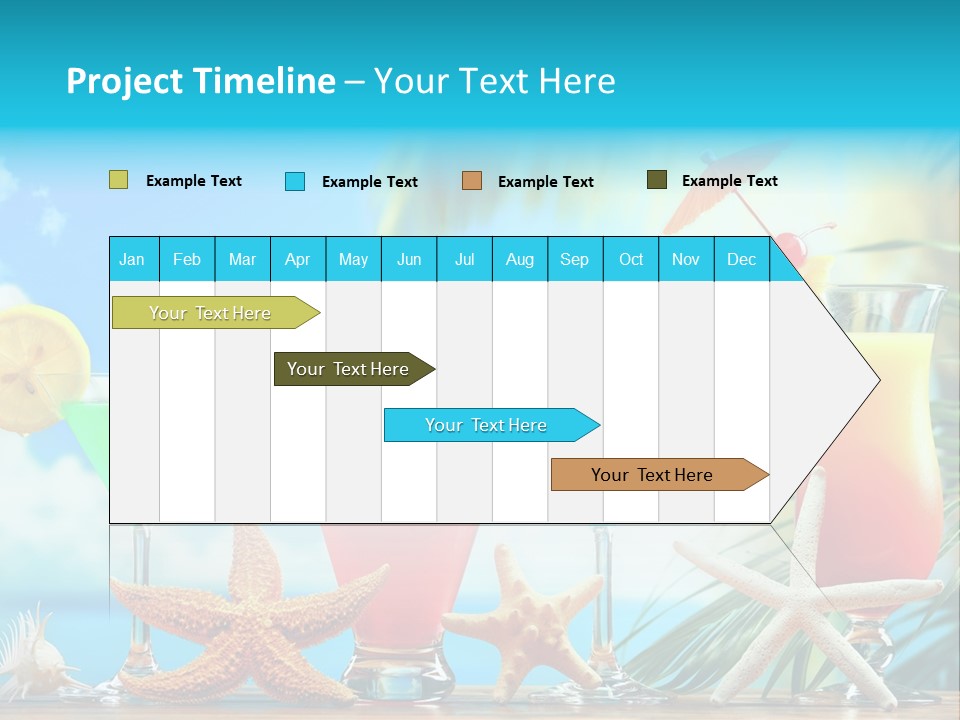 Project Timeline – Your Text Here

Example Text Example Text Example Text Example Text

| Jan | Feb | Mar | Apr | May | Jun | Jul | Aug | Sep | Oct | Nov | Dec |
|---|---|---|---|---|---|---|---|---|---|---|---|

Your Text Here

Your Text Here

Your Text Here

Your Text Here